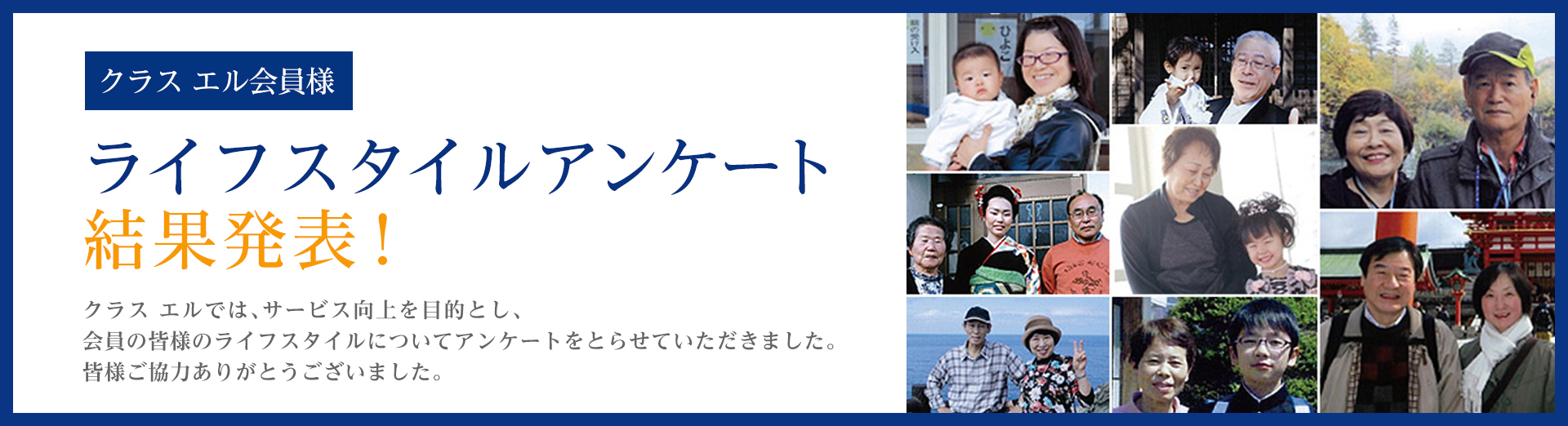 クラス エル会員様

ライフスタイルアンケート
結果発表！

クラス エルでは､サービス向上を目的とし、
会員の皆様のライフスタイルについてアンケートをとらせていただきました。
皆様ご協力ありがとうございました。

ひよこ